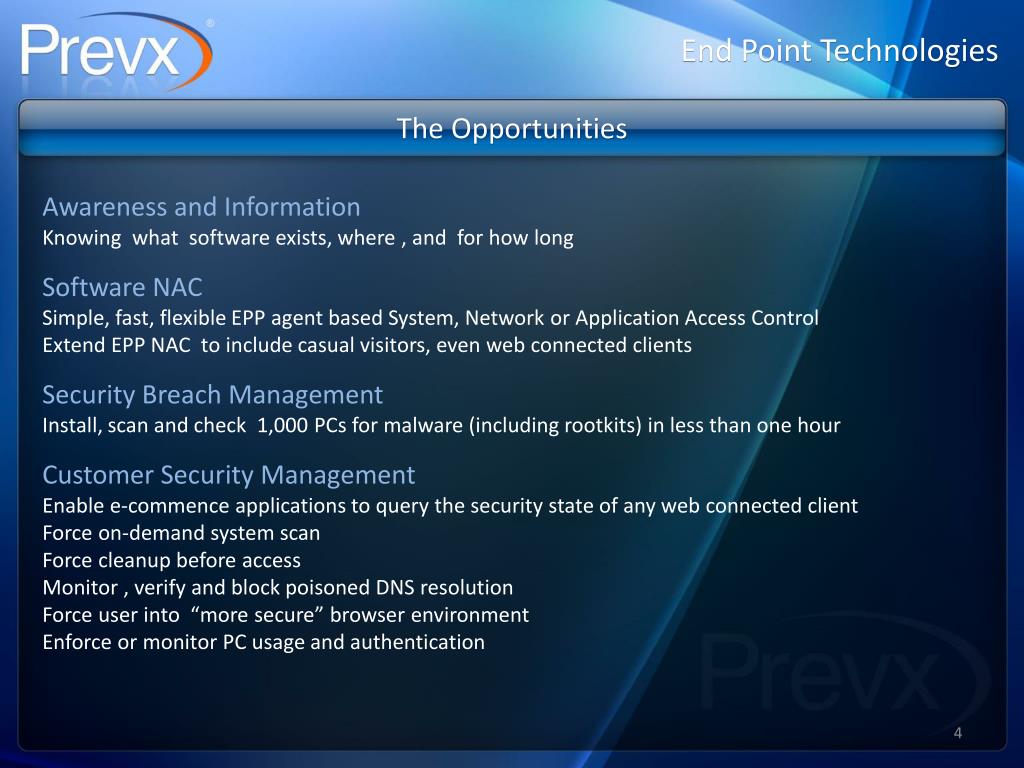 Prevx®

End Point Technologies

The Opportunities

Awareness and Information
Knowing what software exists, where , and for how long

Software NAC
Simple, fast, flexible EPP agent based System, Network or Application Access Control
Extend EPP NAC to include casual visitors, even web connected clients

Security Breach Management
Install, scan and check 1,000 PCs for malware (including rootkits) in less than one hour

Customer Security Management
Enable e-commence applications to query the security state of any web connected client
Force on-demand system scan
Force cleanup before access
Monitor , verify and block poisoned DNS resolution
Force user into “more secure” browser environment
Enforce or monitor PC usage and authentication

Prevx

4